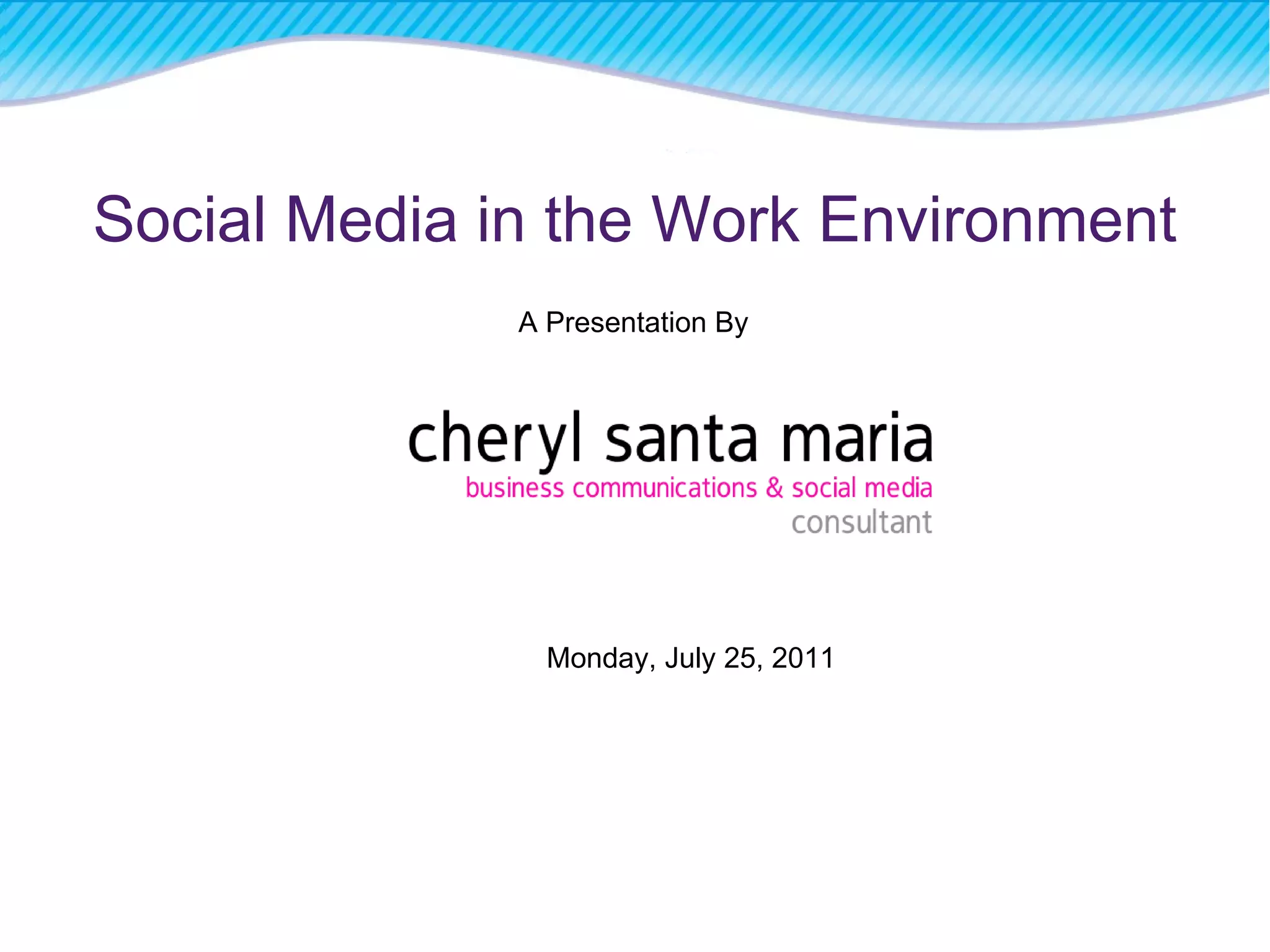 Social Media in the Work Environment

A Presentation By

cheryl santa maria
business communications & social media
consultant

Monday, July 25, 2011